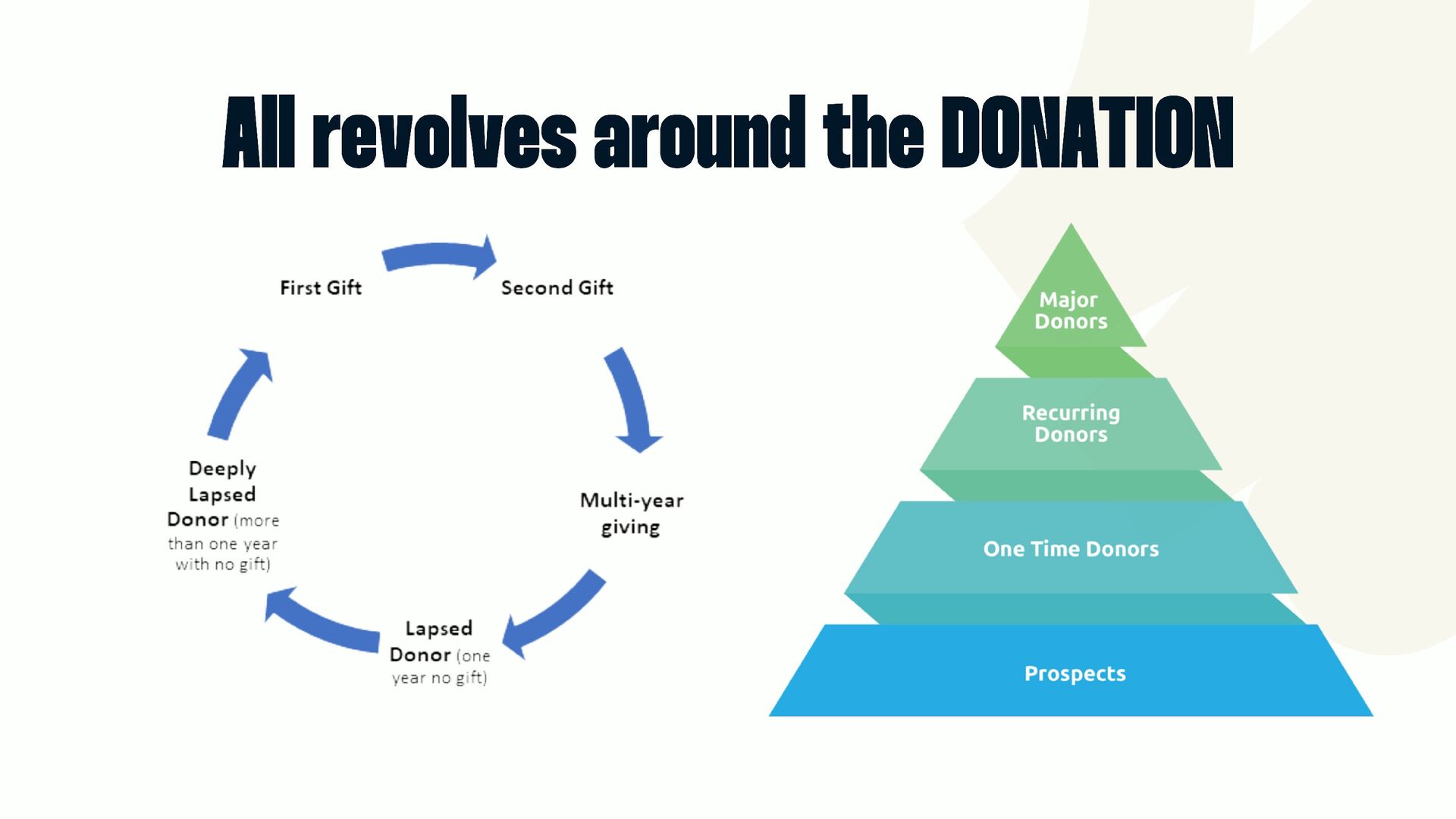 All revolves around the DONATION

First Gift

Second Gift

Multi-year giving

Lapsed Donor (one year no gift)

Deeply Lapsed Donor (more than one year with no gift)

Major Donors

Recurring Donors

One Time Donors

Prospects